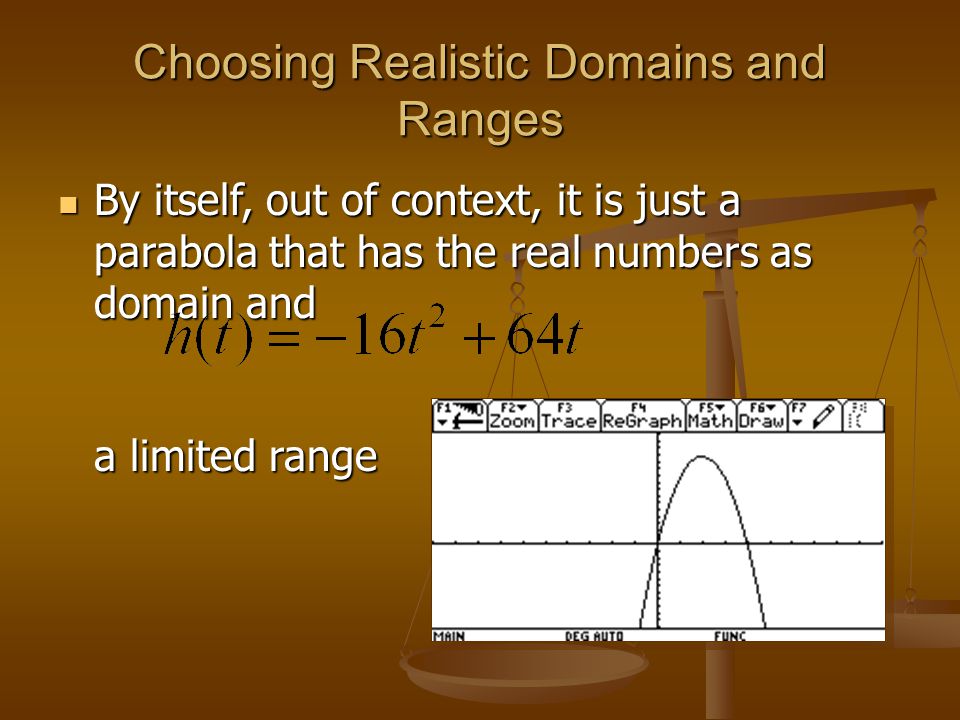 Choosing Realistic Domains and Ranges

By itself, out of context, it is just a parabola that has the real numbers as domain and

$h(t) = -16t^2 + 64t$

a limited range

F1 F2 Zoom F3 Trace F4 ReGraph F5 Math F6 Draw F7

MAIN DEG AUTO FUNC